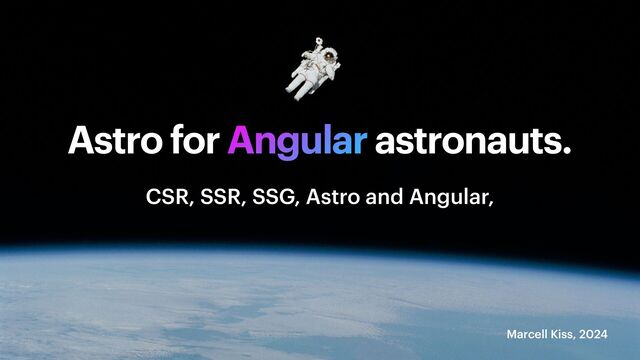 Astro for Angular astronauts.

CSR, SSR, SSG, Astro and Angular,

Marcell Kiss, 2024